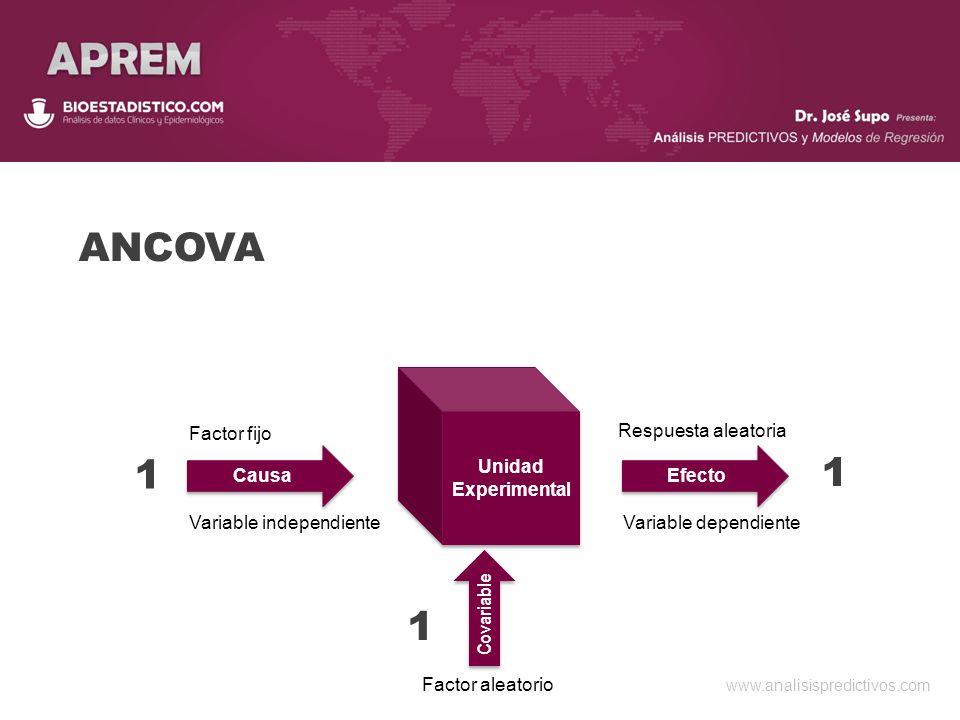 APREM

BIOESTADISTICO.COM
Análisis de datos Clínicos y Epidemiológicos

Dr. José Supo Presenta:
Análisis PREDICTIVOS y Modelos de Regresión

ANCOVA

Factor fijo

1

Causa

Variable independiente

Unidad Experimental

Respuesta aleatoria

Efecto

1

Variable dependiente

1

Covariable

Factor aleatorio

www.analisispredictivos.com